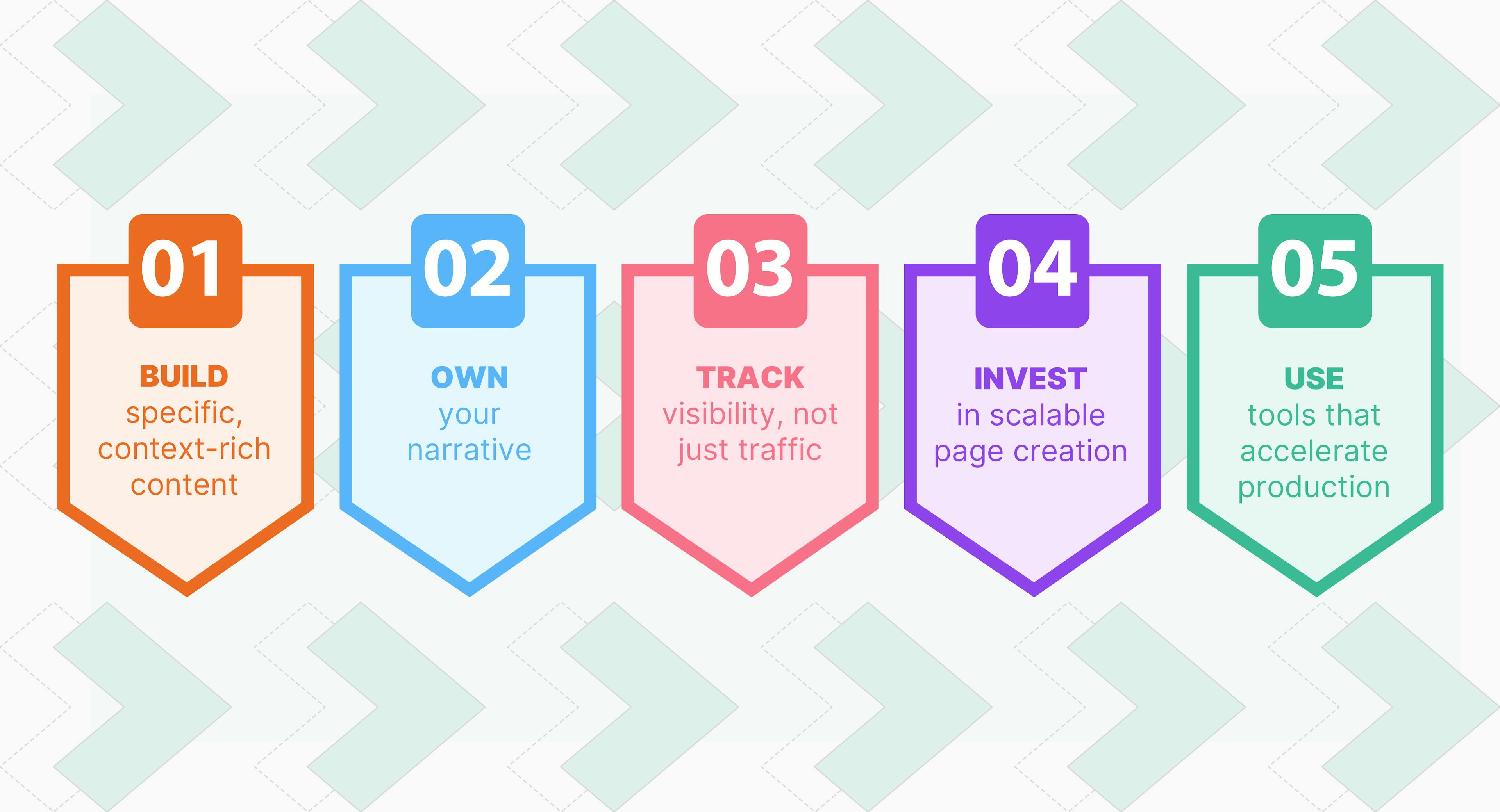 01
BUILD
specific, context-rich content

02
OWN
your narrative

03
TRACK
visibility, not just traffic

04
INVEST
in scalable page creation

05
USE
tools that accelerate production